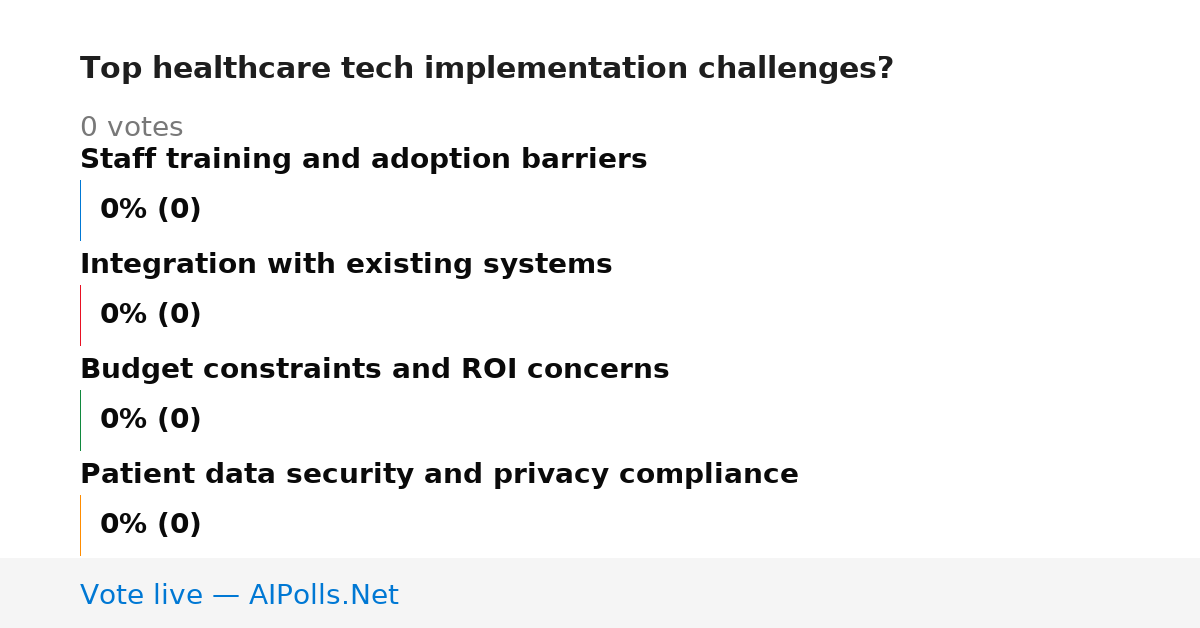 Top healthcare tech implementation challenges?

0 votes

Staff training and adoption barriers

0% (0)

Integration with existing systems

0% (0)

Budget constraints and ROI concerns

0% (0)

Patient data security and privacy compliance

0% (0)

Vote live — AIPolls.Net